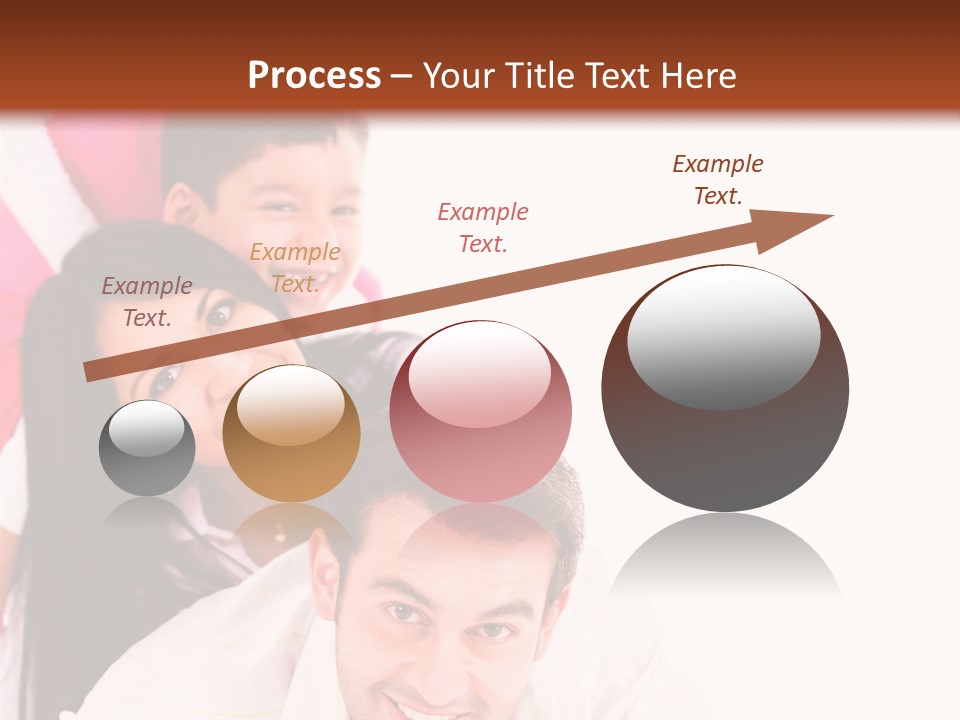 Process – Your Title Text Here

Example Text.

Example Text.

Example Text.

Example Text.